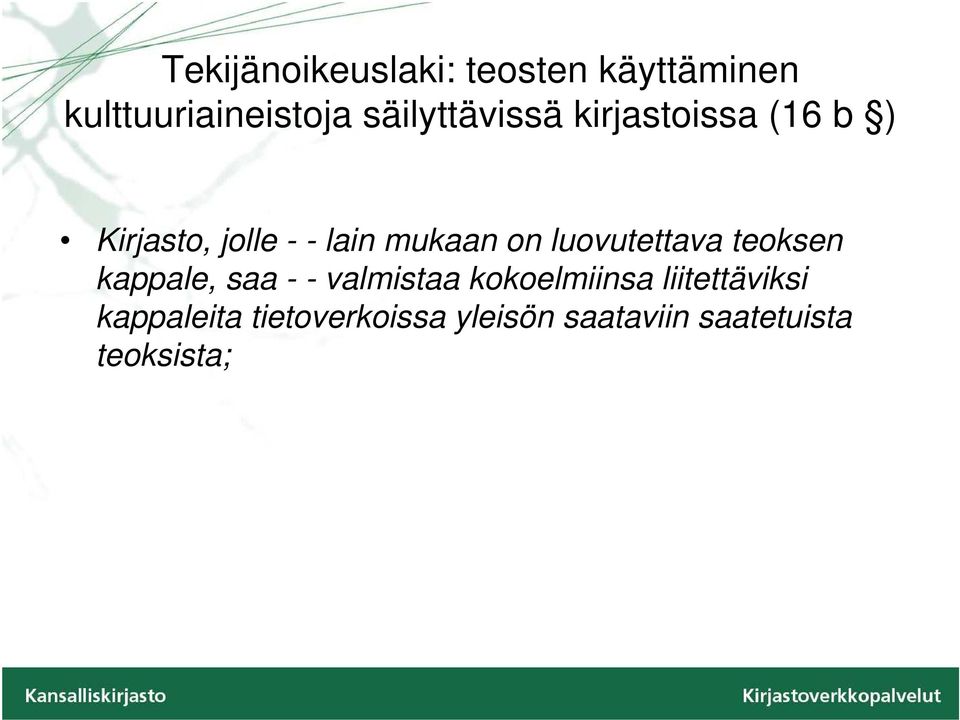 Tekijänoikeuslaki: teosten käyttäminen kulttuuriaineistoja säilyttävissä kirjastoissa (16 b §)

• Kirjasto, jolle - - lain mukaan on luovutettava teoksen kappale, saa - - valmistaa kokoelmiinsa liitettäviksi kappaleita tietoverkoissa yleisön saataviin saatetuista teoksista;

Kansalliskirjasto

Kirjastoverkkopalvelut